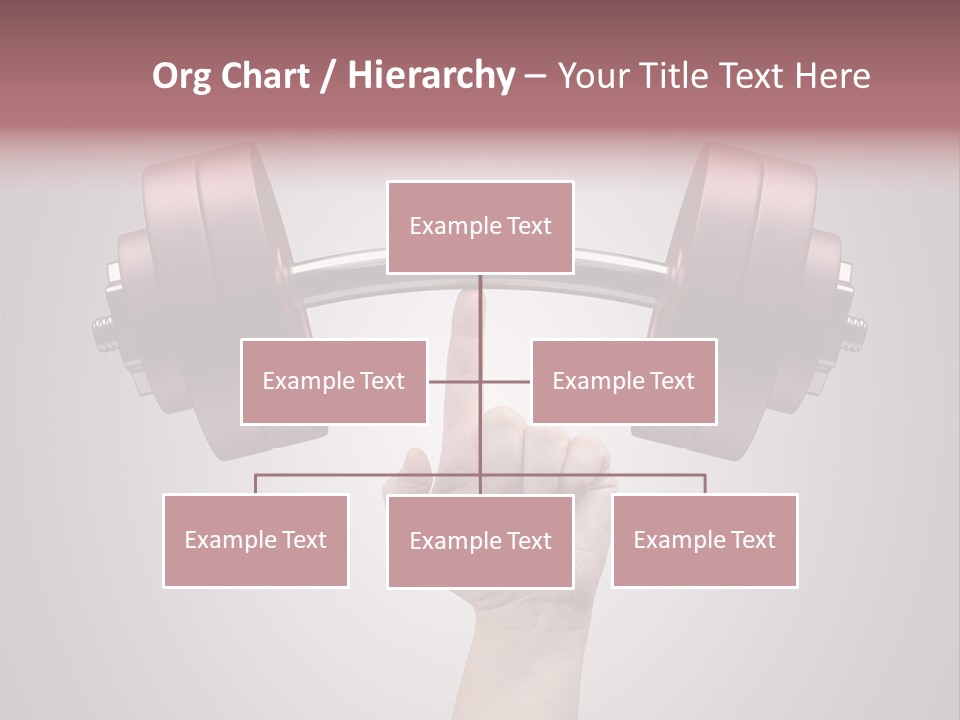 Org Chart / Hierarchy – Your Title Text Here

Example Text

Example Text

Example Text

Example Text

Example Text

Example Text